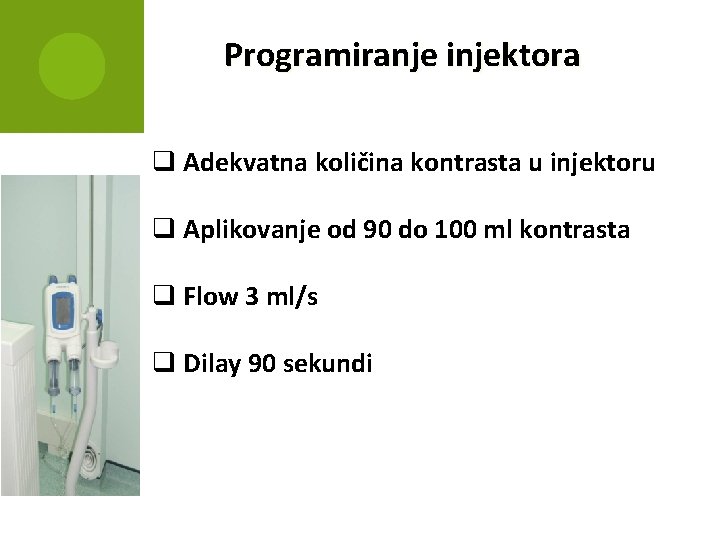 Programiranje injektora

❑ Adekvatna količina kontrasta u injektoru

❑ Aplikovanje od 90 do 100 ml kontrasta

❑ Flow 3 ml/s

❑ Dilay 90 sekundi